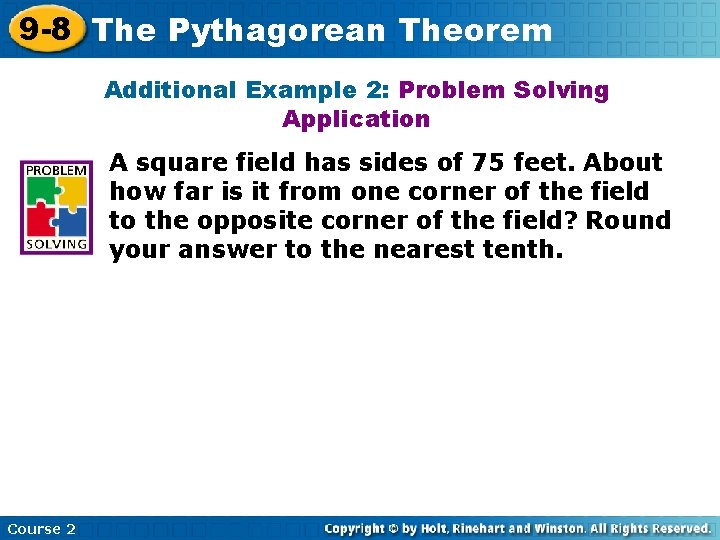 9-8 The Pythagorean Theorem

Additional Example 2: Problem Solving Application

PROBLEM SOLVING

A square field has sides of 75 feet. About how far is it from one corner of the field to the opposite corner of the field? Round your answer to the nearest tenth.

Course 2

Copyright © by Holt, Rinehart and Winston. All Rights Reserved.